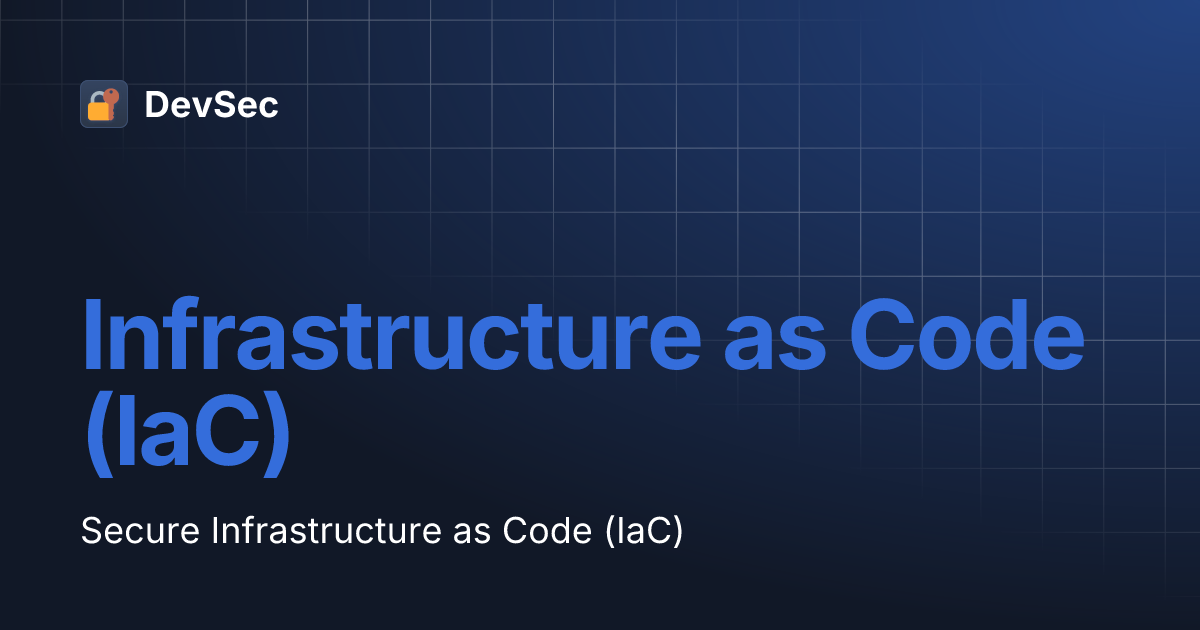 DevSec

Infrastructure as Code (IaC)

Secure Infrastructure as Code (IaC)